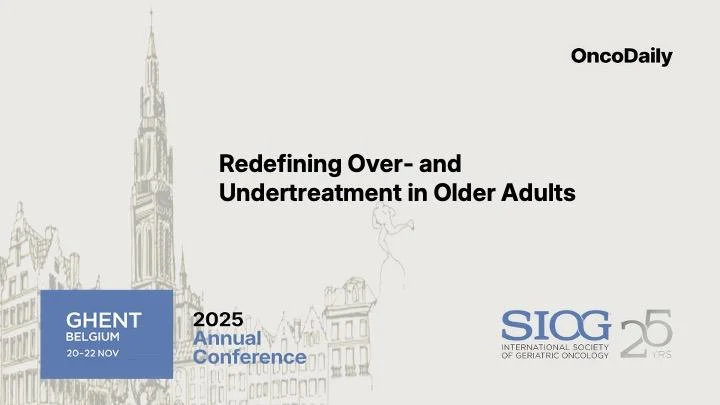 OncoDaily

Redefining Over- and Undertreatment in Older Adults

GHENT
BELGIUM
20-22 NOV

2025
Annual
Conference

SIOG
INTERNATIONAL SOCIETY
OF GERIATRIC ONCOLOGY

25
YRS